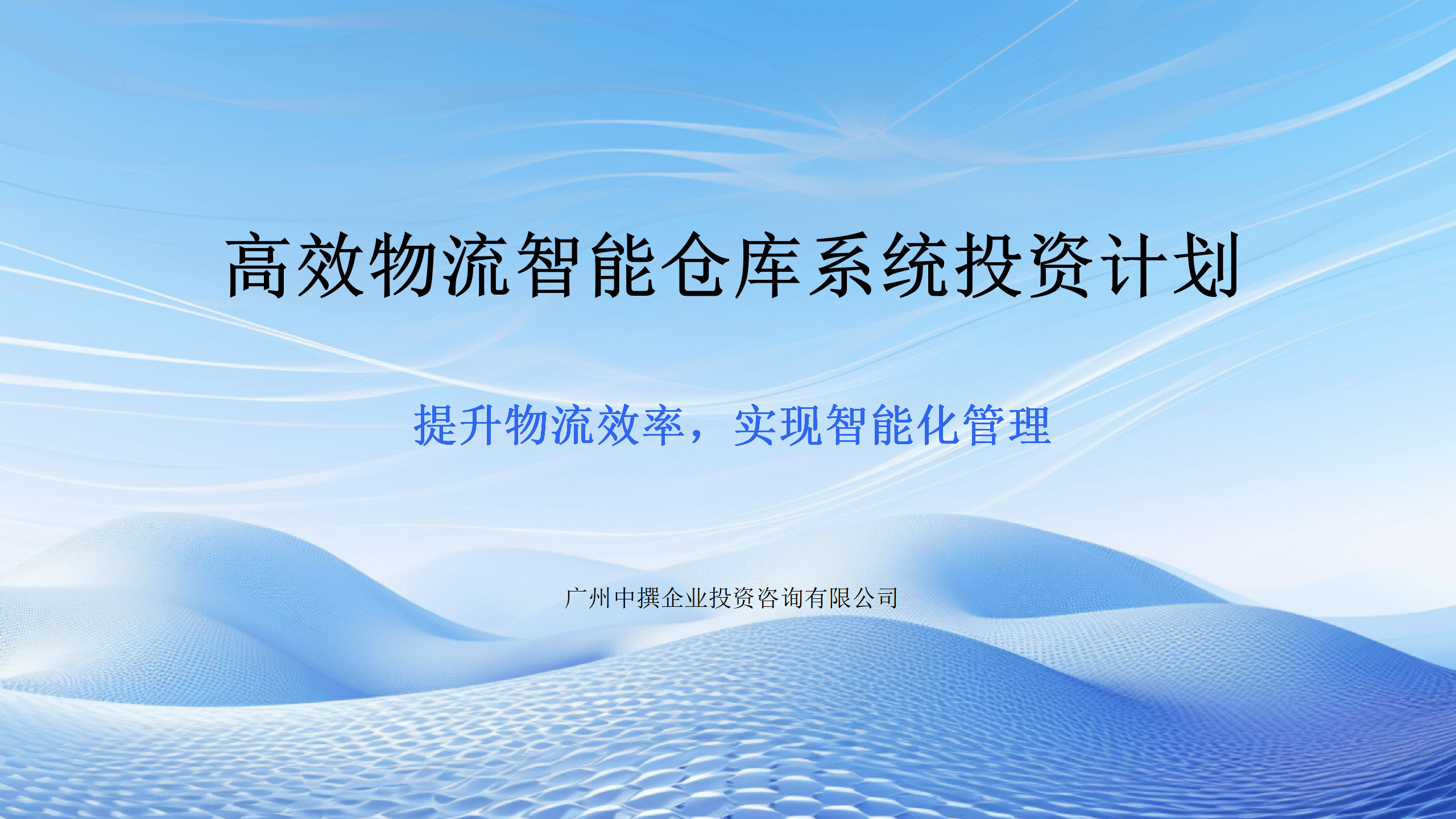 高效物流智能仓库系统投资计划

提升物流效率，实现智能化管理

广州中撰企业投资咨询有限公司